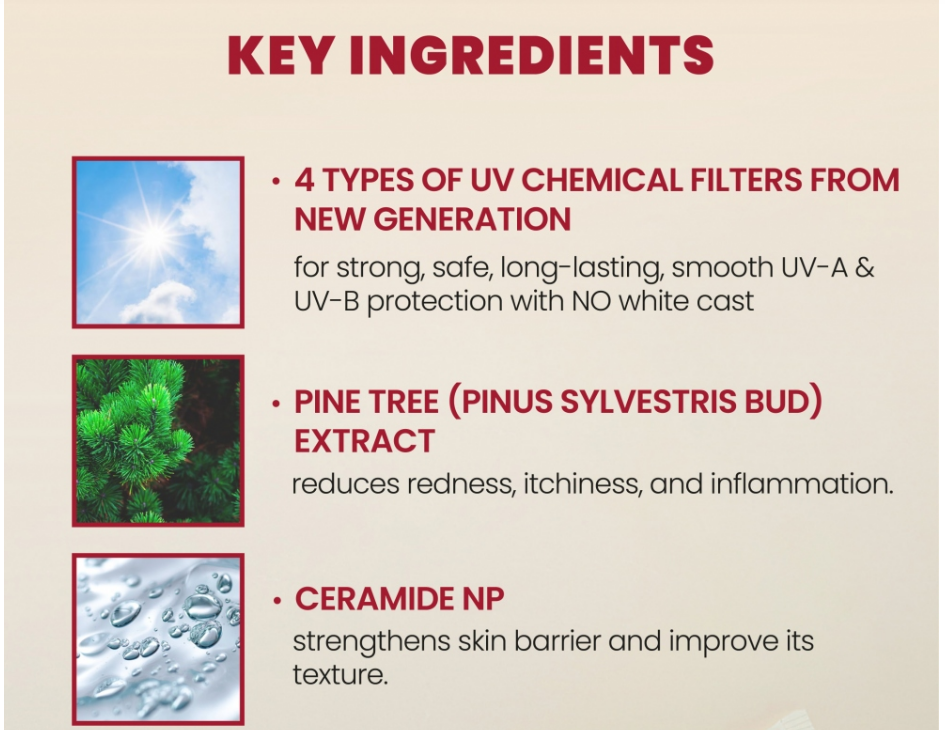 KEY INGREDIENTS

• 4 TYPES OF UV CHEMICAL FILTERS FROM NEW GENERATION
for strong, safe, long-lasting, smooth UV-A & UV-B protection with NO white cast

• PINE TREE (PINUS SYLVESTRIS BUD) EXTRACT
reduces redness, itchiness, and inflammation.

• CERAMIDE NP
strengthens skin barrier and improve its texture.